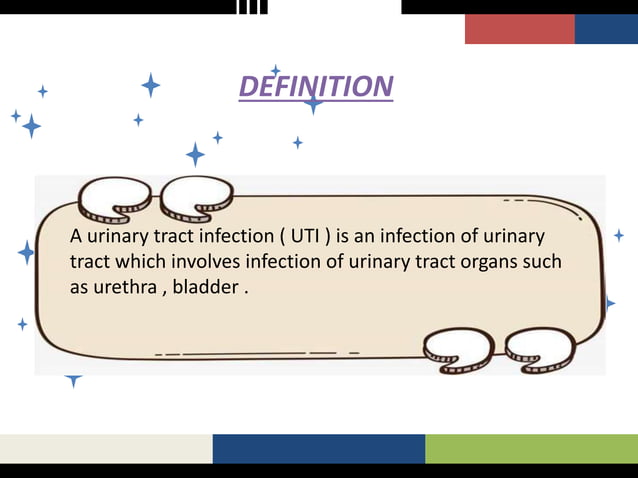 DEFINITION

A urinary tract infection ( UTI ) is an infection of urinary tract which involves infection of urinary tract organs such as urethra , bladder .